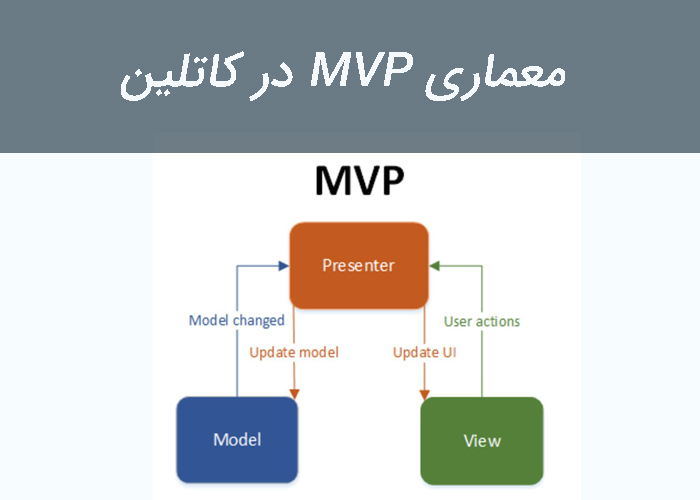 معماری MVP در کاتلین

MVP

Presenter

Model changed

Update model

Update UI

User actions

Model

View